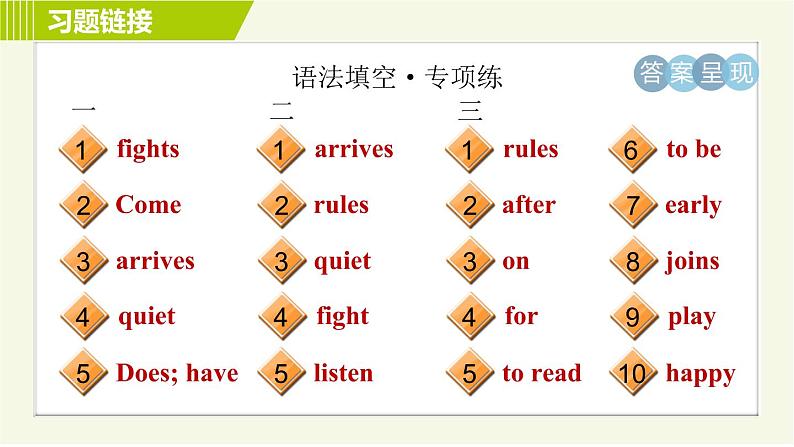 习题链接

语法填空 • 专项练

答案呈现

一

1 fights
2 Come
3 arrives
4 quiet
5 Does; have

二

1 arrives
2 rules
3 quiet
4 fight
5 listen

三

1 rules
2 after
3 on
4 for
5 to read
6 to be
7 early
8 joins
9 play
10 happy